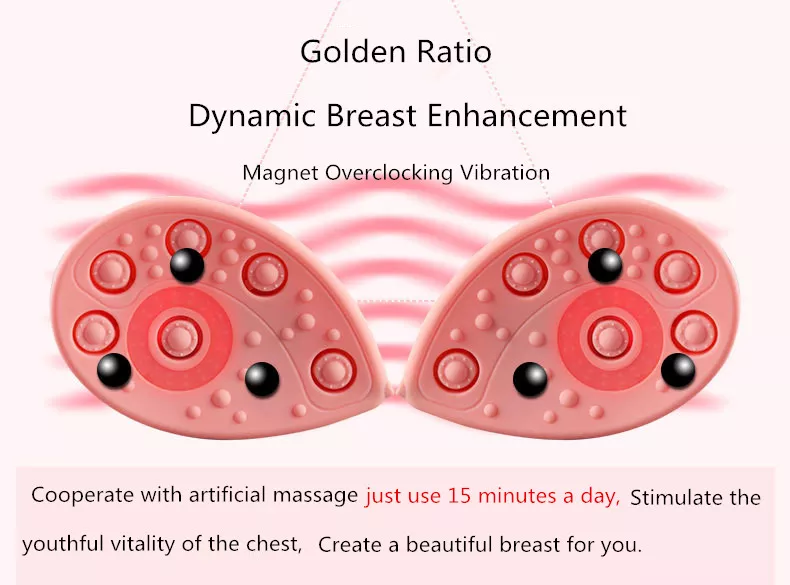 Golden Ratio

Dynamic Breast Enhancement

Magnet Overclocking Vibration

Cooperate with artificial massage just use 15 minutes a day, Stimulate the youthful vitality of the chest, Create a beautiful breast for you.